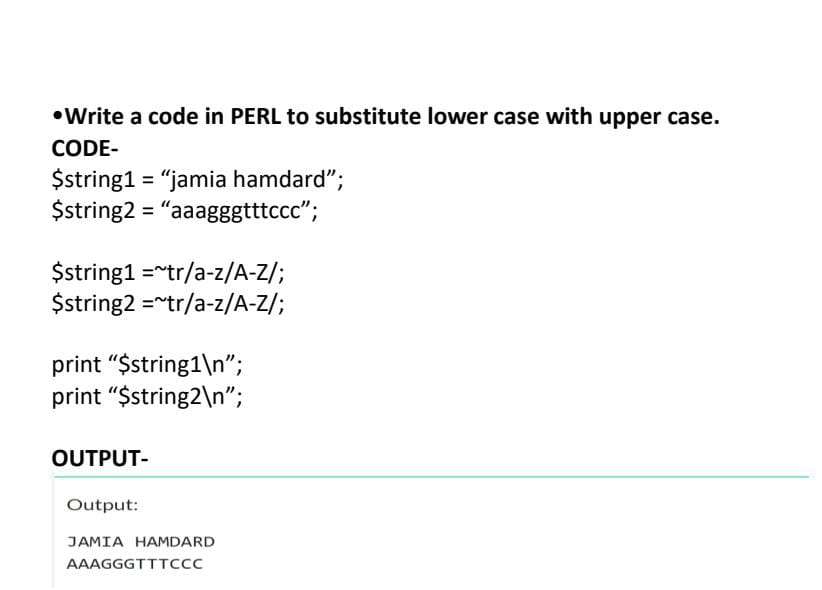 •Write a code in PERL to substitute lower case with upper case.
CODE-
$string1 = “jamia hamdard”;
$string2 = “aaagggtttccc”;

$string1 =~tr/a-z/A-Z/;
$string2 =~tr/a-z/A-Z/;

print “$string1\n”;
print “$string2\n”;

OUTPUT-

Output:

JAMIA HAMDARD
AAAGGGTTTCCC